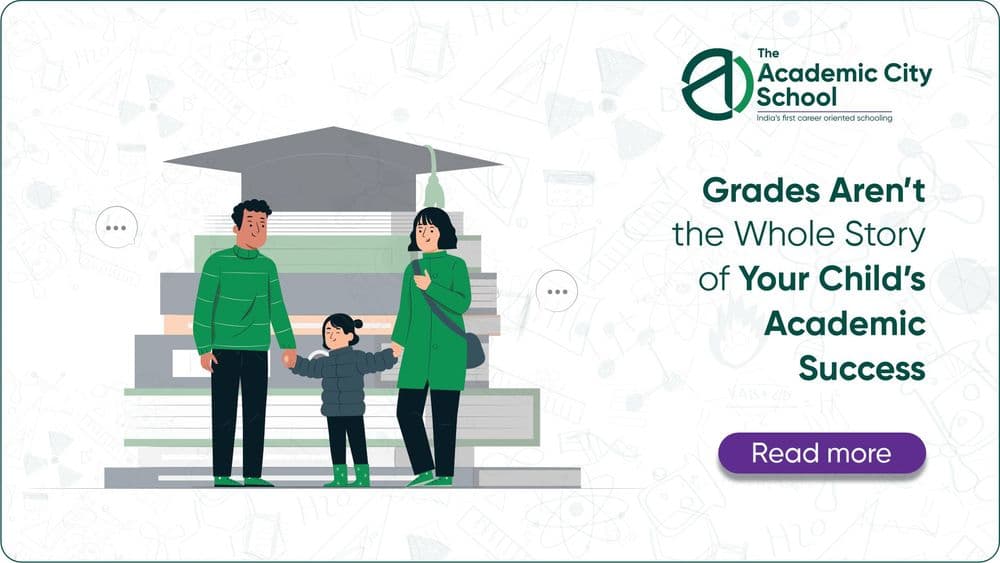 The Academic City School
India's first career oriented schooling

Grades Aren't the Whole Story of Your Child's Academic Success

Read more